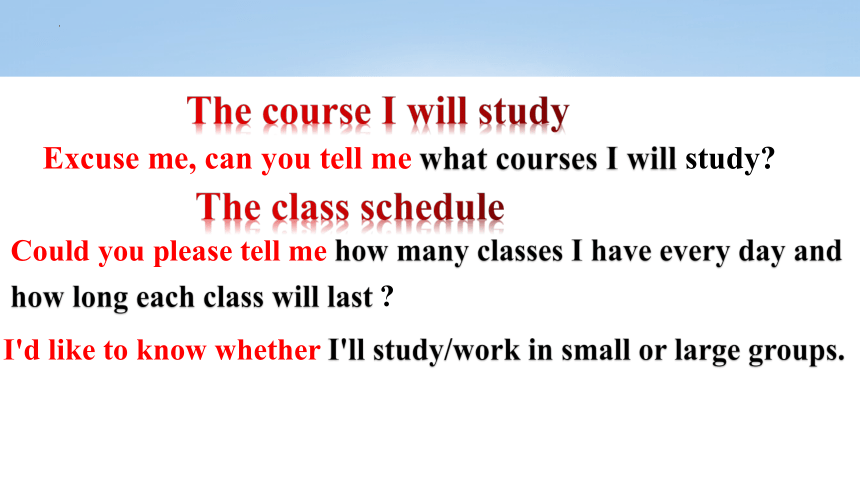 The course I will study

Excuse me, can you tell me what courses I will study?

The class schedule

Could you please tell me how many classes I have every day and how long each class will last ?

I'd like to know whether I'll study/work in small or large groups.